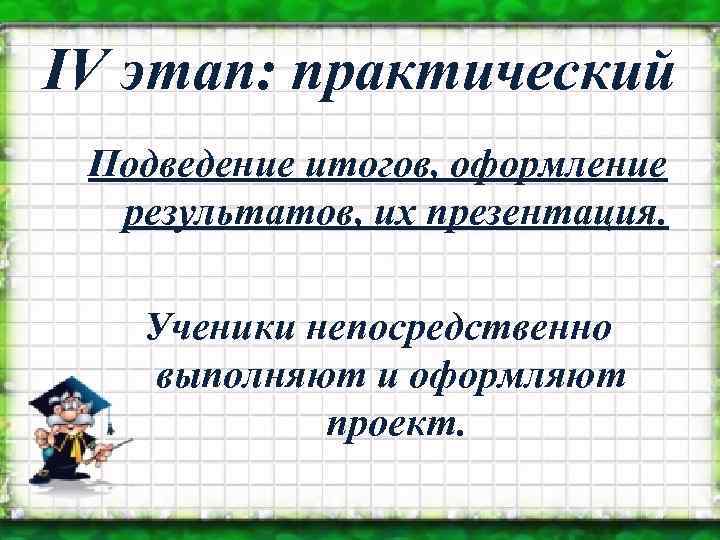 IV этап: практический

Подведение итогов, оформление результатов, их презентация.

Ученики непосредственно выполняют и оформляют проект.